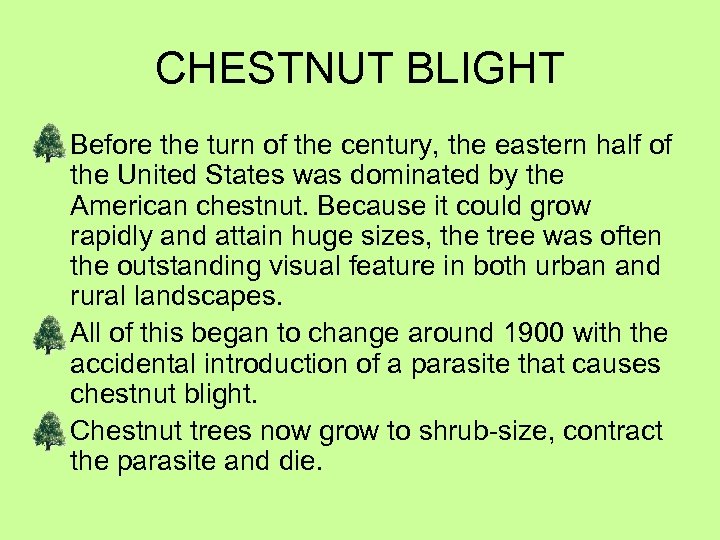 CHESTNUT BLIGHT

Before the turn of the century, the eastern half of the United States was dominated by the American chestnut. Because it could grow rapidly and attain huge sizes, the tree was often the outstanding visual feature in both urban and rural landscapes.

All of this began to change around 1900 with the accidental introduction of a parasite that causes chestnut blight.

Chestnut trees now grow to shrub-size, contract the parasite and die.